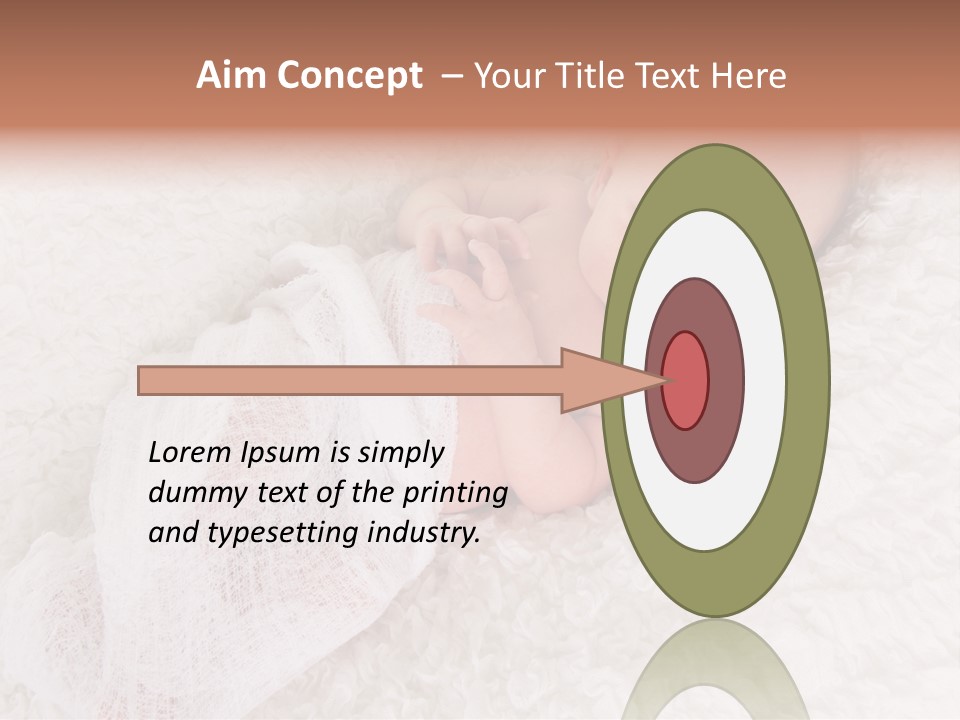 Aim Concept – Your Title Text Here

Lorem Ipsum is simply dummy text of the printing and typesetting industry.